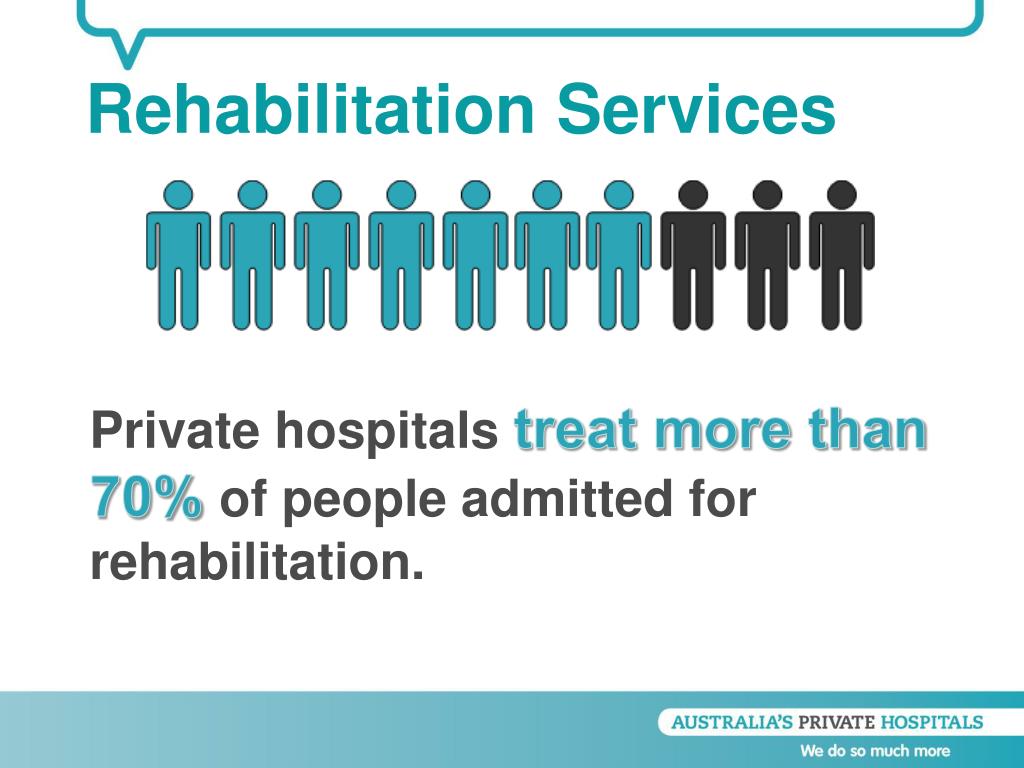 Rehabilitation Services

Private hospitals treat more than 70% of people admitted for rehabilitation.

AUSTRALIA'S PRIVATE HOSPITALS
We do so much more